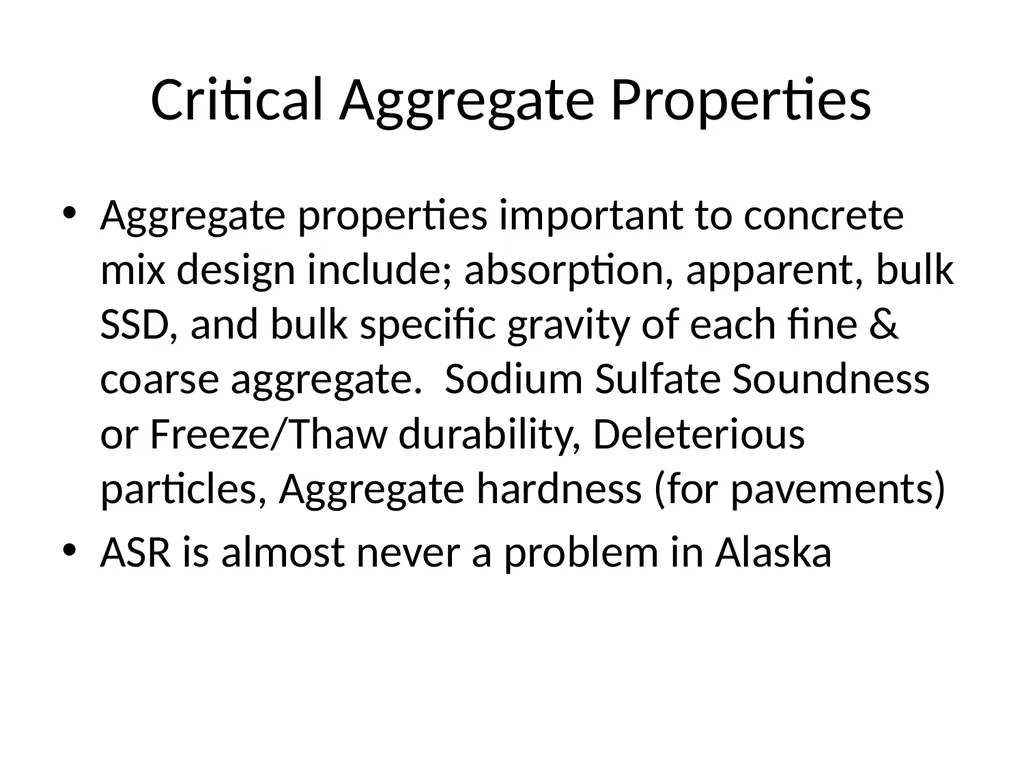 Critical Aggregate Properties

• Aggregate properties important to concrete mix design include; absorption, apparent, bulk SSD, and bulk specific gravity of each fine & coarse aggregate.  Sodium Sulfate Soundness or Freeze/Thaw durability, Deleterious particles, Aggregate hardness (for pavements)
• ASR is almost never a problem in Alaska